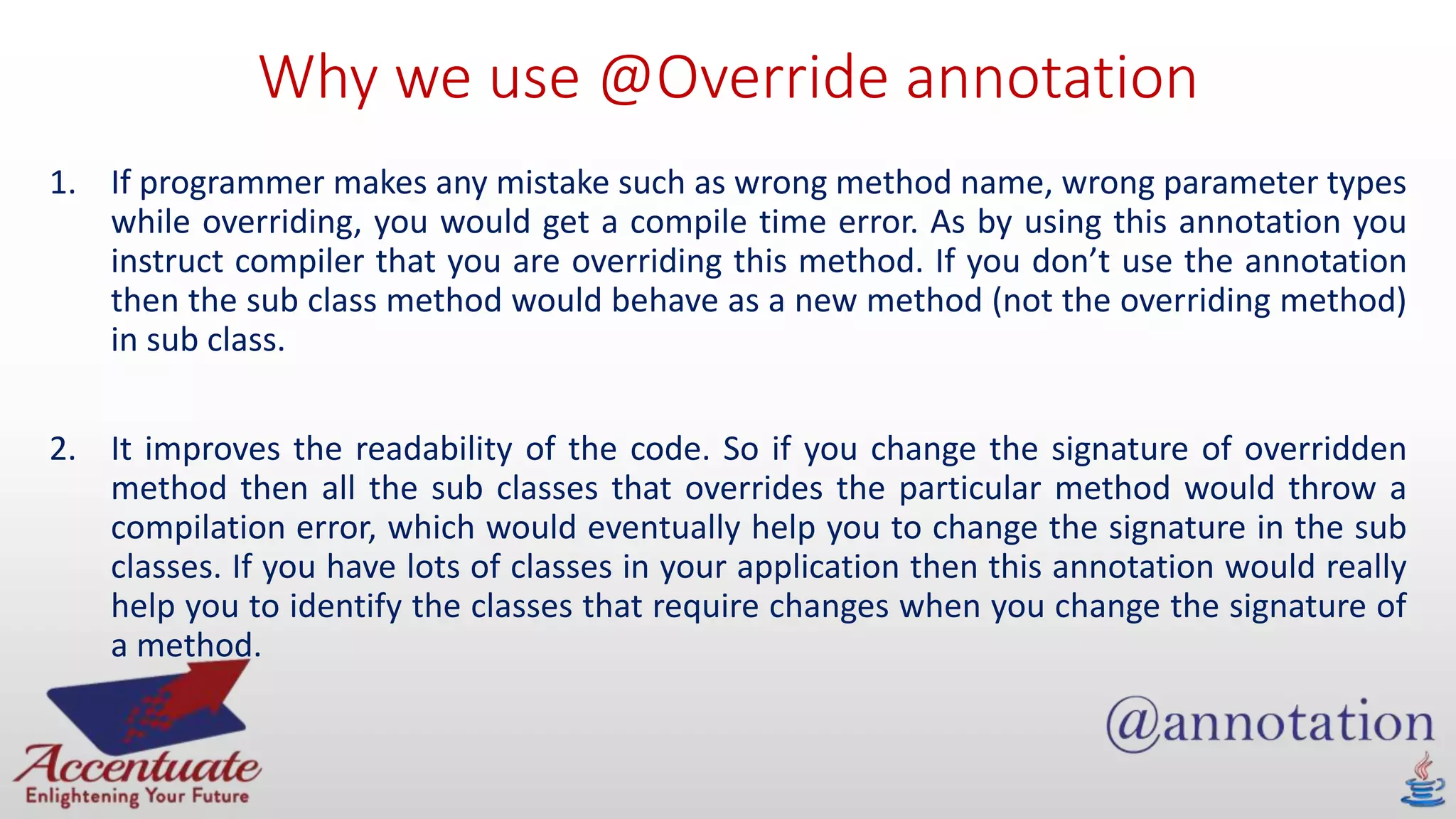 Why we use @Override annotation

1. If programmer makes any mistake such as wrong method name, wrong parameter types while overriding, you would get a compile time error. As by using this annotation you instruct compiler that you are overriding this method. If you don't use the annotation then the sub class method would behave as a new method (not the overriding method) in sub class.

2. It improves the readability of the code. So if you change the signature of overridden method then all the sub classes that overrides the particular method would throw a compilation error, which would eventually help you to change the signature in the sub classes. If you have lots of classes in your application then this annotation would really help you to identify the classes that require changes when you change the signature of a method.

Accentuate
Enlightening Your Future

@annotation